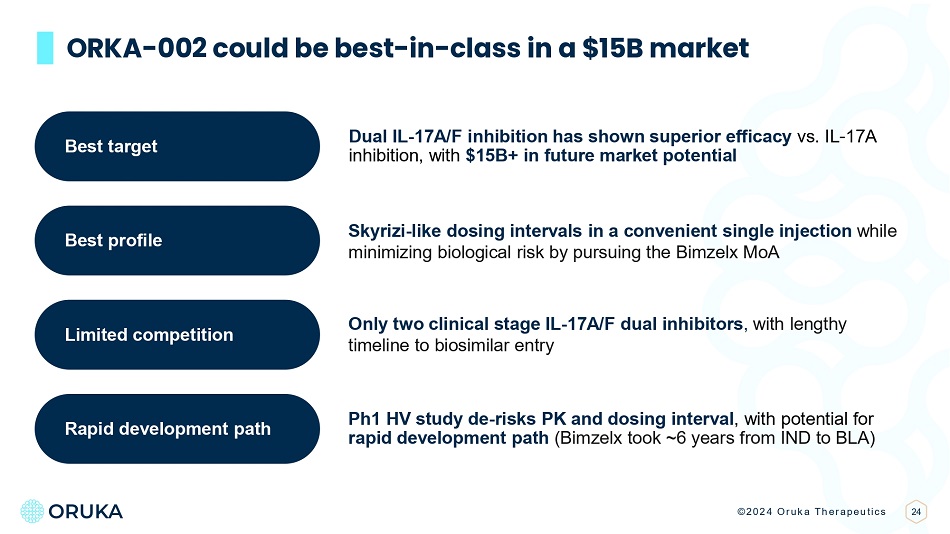 ORKA-002 could be best-in-class in a $15B market

Best target

Dual IL-17A/F inhibition has shown superior efficacy vs. IL-17A inhibition, with $15B+ in future market potential

Best profile

Skyrizi-like dosing intervals in a convenient single injection while minimizing biological risk by pursuing the Bimzelx MoA

Limited competition

Only two clinical stage IL-17A/F dual inhibitors, with lengthy timeline to biosimilar entry

Rapid development path

Ph1 HV study de-risks PK and dosing interval, with potential for rapid development path (Bimzelx took ~6 years from IND to BLA)

ORUKA

©2024 Oruka Therapeutics

24